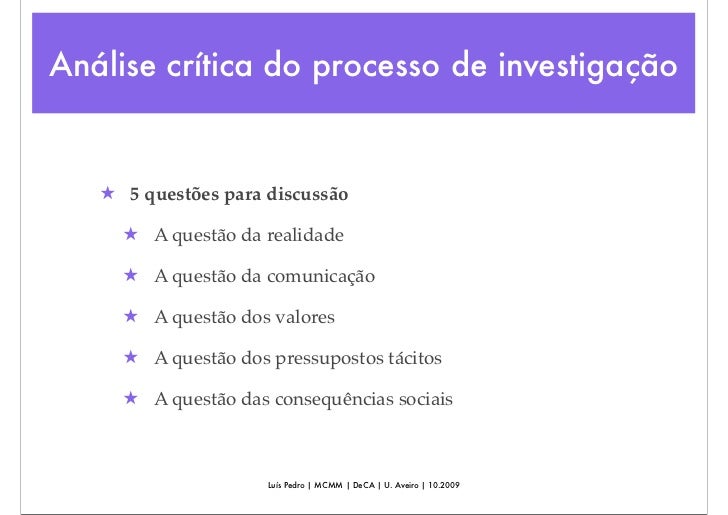 Análise crítica do processo de investigação

★ 5 questões para discussão

★ A questão da realidade

★ A questão da comunicação

★ A questão dos valores

★ A questão dos pressupostos tácitos

★ A questão das consequências sociais

Luís Pedro | MCMM | DeCA | U. Aveiro | 10.2009